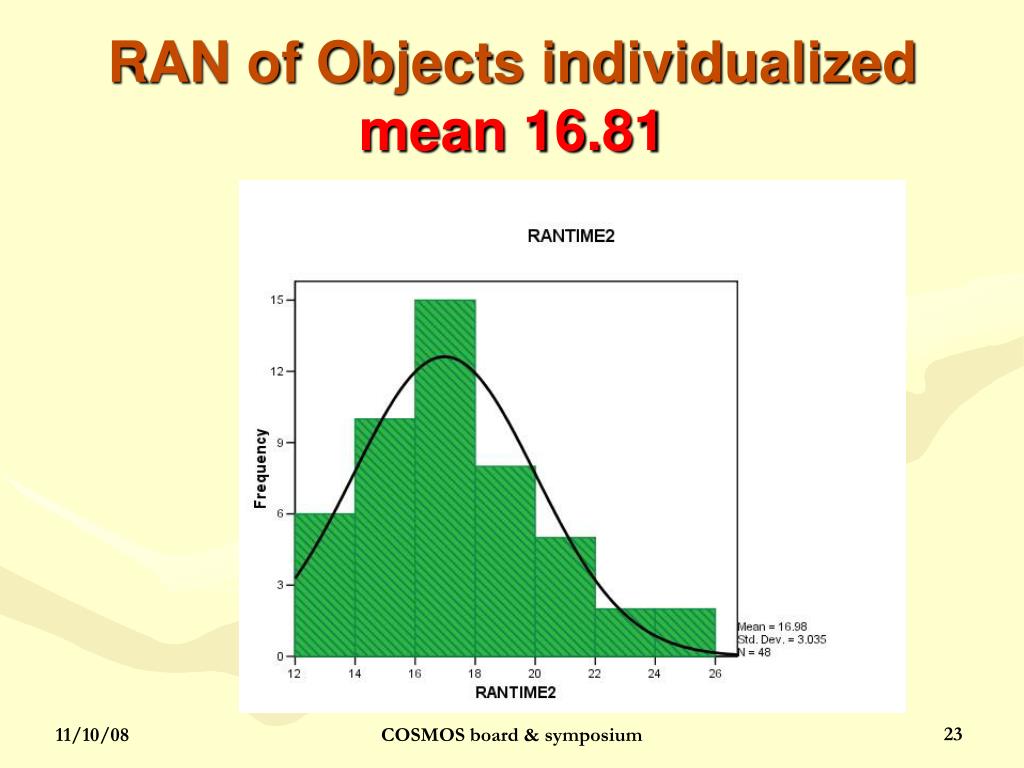 RAN of Objects individualized
mean 16.81

RANTIME2

Frequency

15
12
9
6
3
0

12 14 16 18 20 22 24 26

RANTIME2

Mean = 16.98
Std. Dev. = 3.035
N = 48

11/10/08

COSMOS board & symposium

23